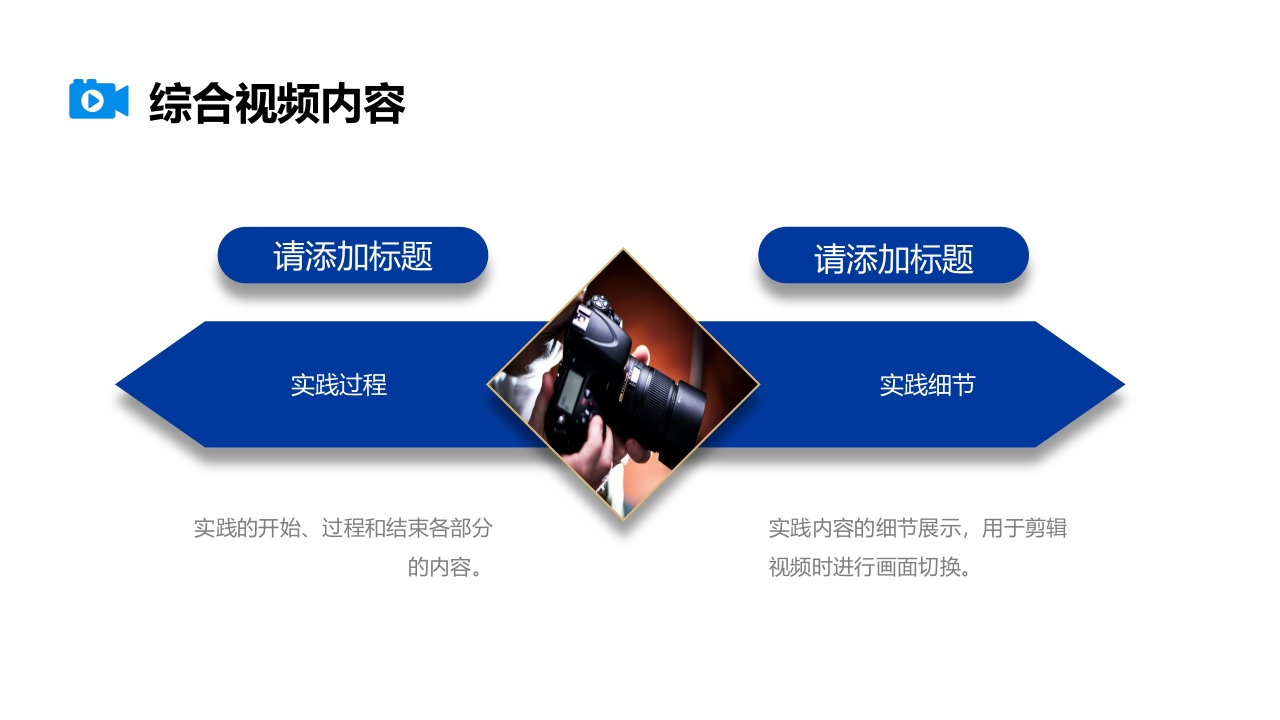 综合视频内容

请添加标题

实践过程

实践的开始、过程和结束各部分的内容。

请添加标题

实践细节

实践内容的细节展示，用于剪辑视频时进行画面切换。